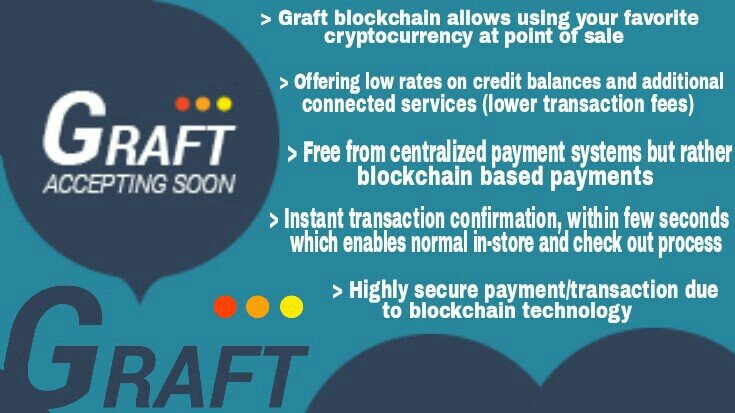 GRAFT
ACCEPTING SOON

> Graft blockchain allows using your favorite cryptocurrency at point of sale

> Offering low rates on credit balances and additional connected services (lower transaction fees)

> Free from centralized payment systems but rather blockchain based payments

> Instant transaction confirmation, within few seconds which enables normal in-store and check out process

> Highly secure payment/transaction due to blockchain technology

GRAFT